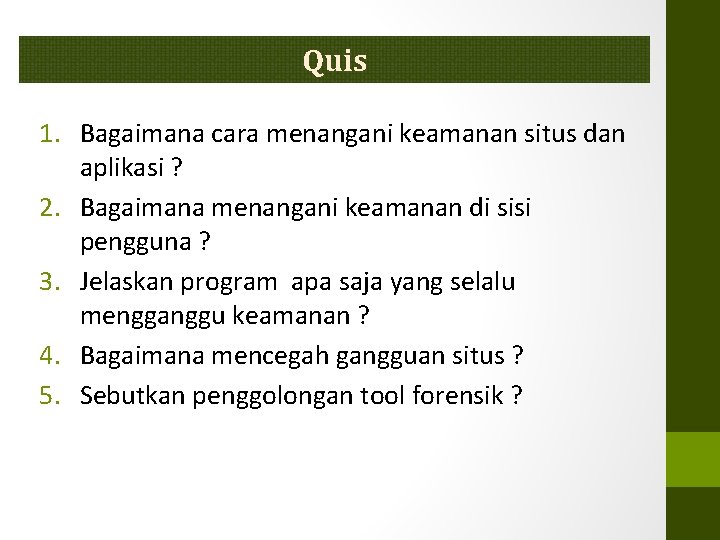 Quis

1. Bagaimana cara menangani keamanan situs dan aplikasi ?
2. Bagaimana menangani keamanan di sisi pengguna ?
3. Jelaskan program apa saja yang selalu mengganggu keamanan ?
4. Bagaimana mencegah gangguan situs ?
5. Sebutkan penggolongan tool forensik ?